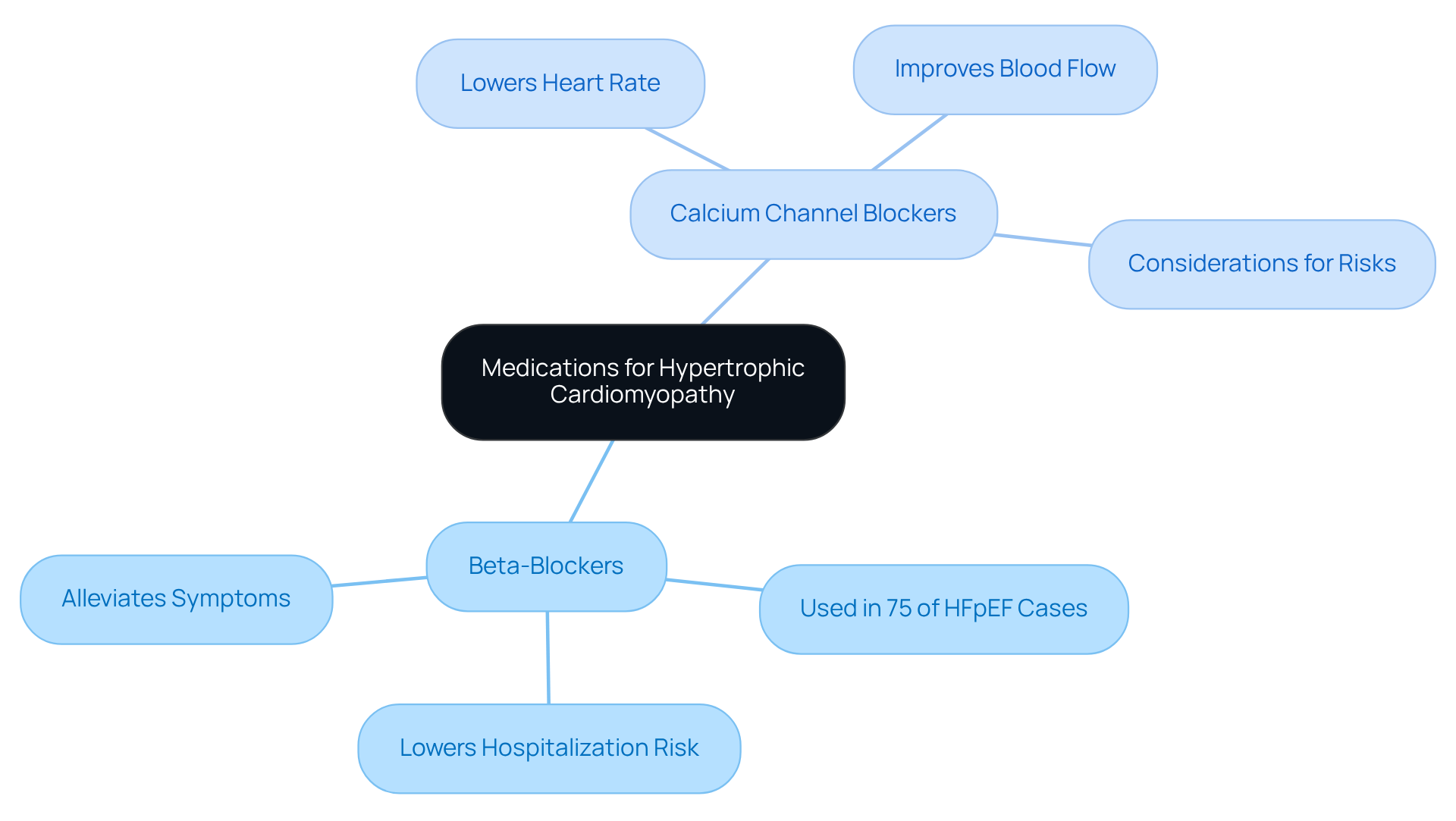 Medications for Hypertrophic Cardiomyopathy

Calcium Channel Blockers

Lowers Heart Rate

Improves Blood Flow

Considerations for Risks

Beta-Blockers

Alleviates Symptoms

Used in 75 of HFpEF Cases

Lowers Hospitalization Risk